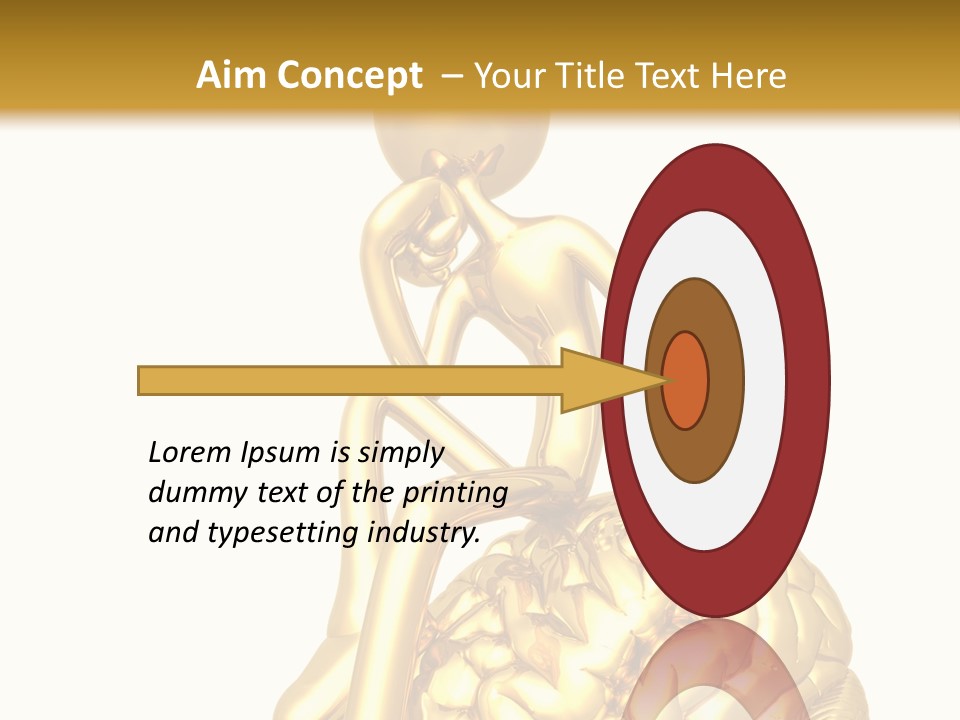 Aim Concept – Your Title Text Here

Lorem Ipsum is simply dummy text of the printing and typesetting industry.